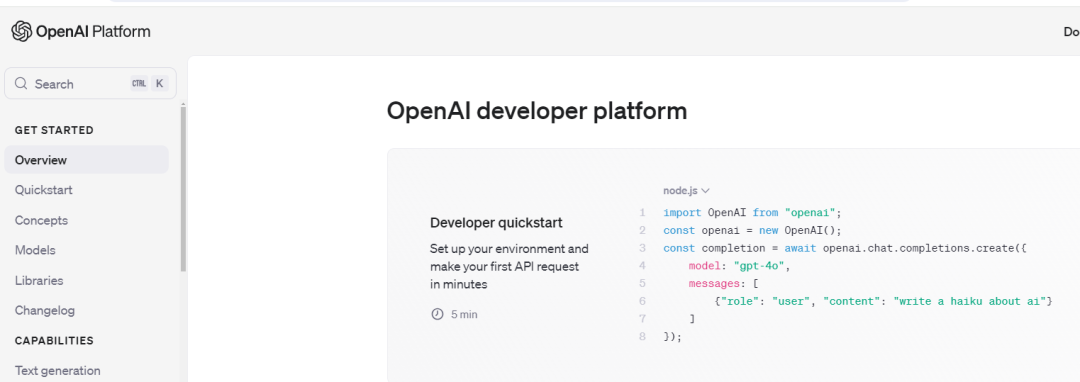 OpenAI Platform

Do

Search CTRL K

GET STARTED
Overview
Quickstart
Concepts
Models
Libraries
Changelog
CAPABILITIES
Text generation

OpenAI developer platform

Developer quickstart

Set up your environment and make your first API request in minutes

5 min

node.js

1 import OpenAI from "openai";
2 const openai = new OpenAI();
3 const completion = await openai.chat.completions.create({
4 model: "gpt-4o",
5 messages: [
6 {"role": "user", "content": "write a haiku about ai"}
7 ]
8 });